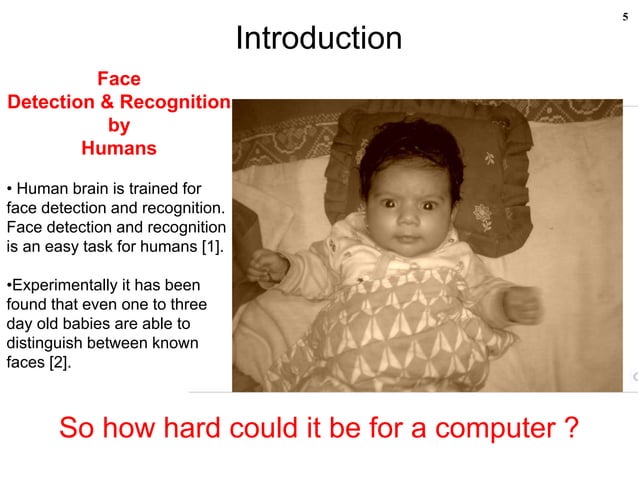 5

Introduction

Face
Detection & Recognition
by
Humans

• Human brain is trained for face detection and recognition. Face detection and recognition is an easy task for humans [1].

•Experimentally it has been found that even one to three day old babies are able to distinguish between known faces [2].

So how hard could it be for a computer ?